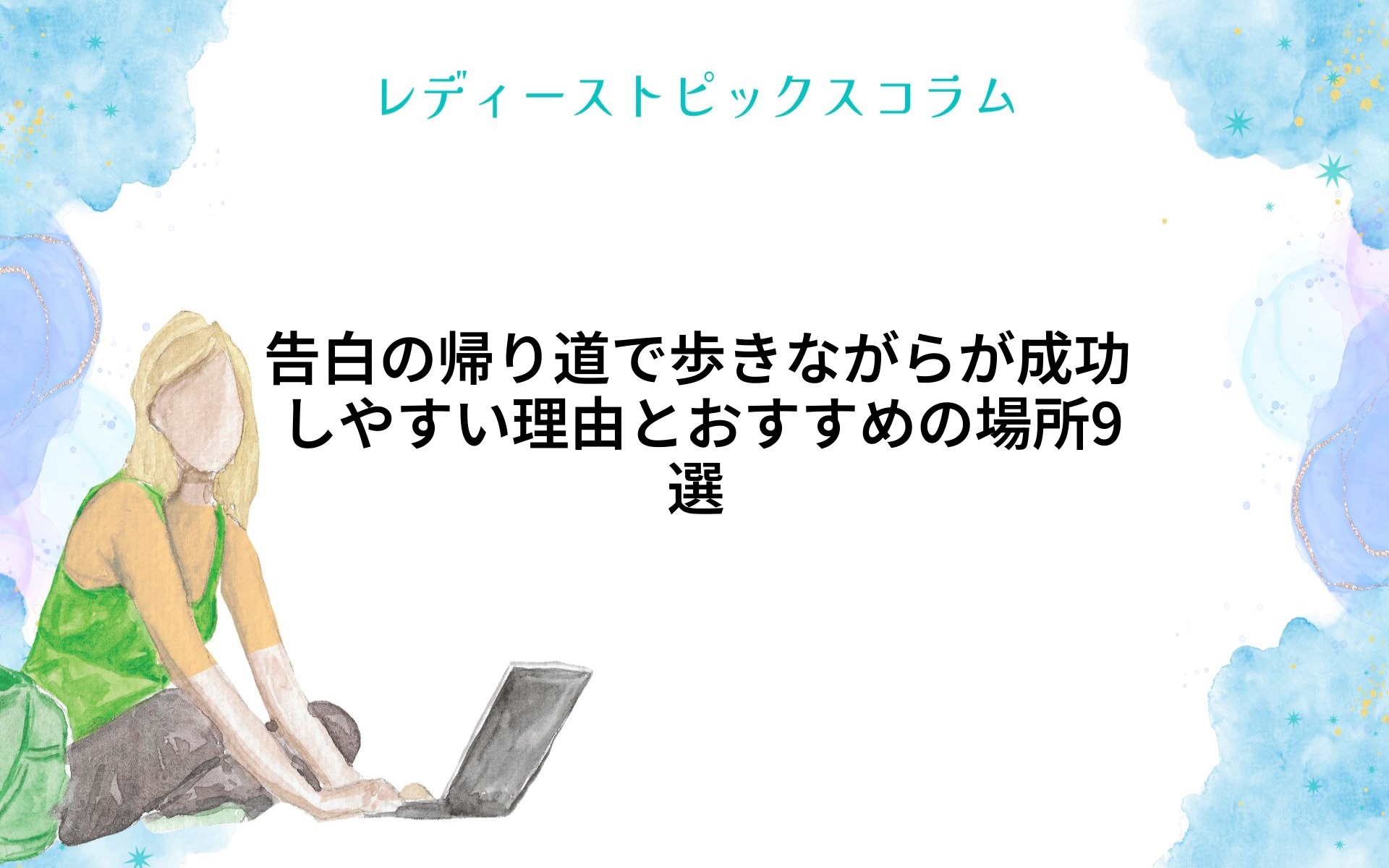 レディーストピックスコラム

告白の帰り道で歩きながらが成功しやすい理由とおすすめの場所9選